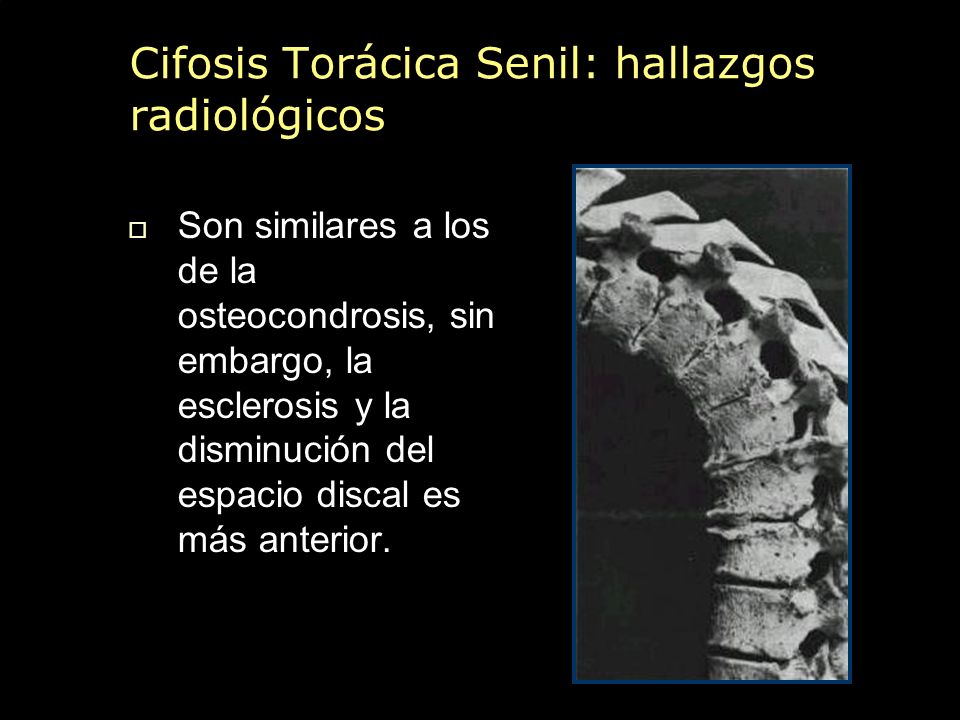 Cifosis Torácica Senil: hallazgos radiológicos

Son similares a los de la osteocondrosis, sin embargo, la esclerosis y la disminución del espacio discal es más anterior.